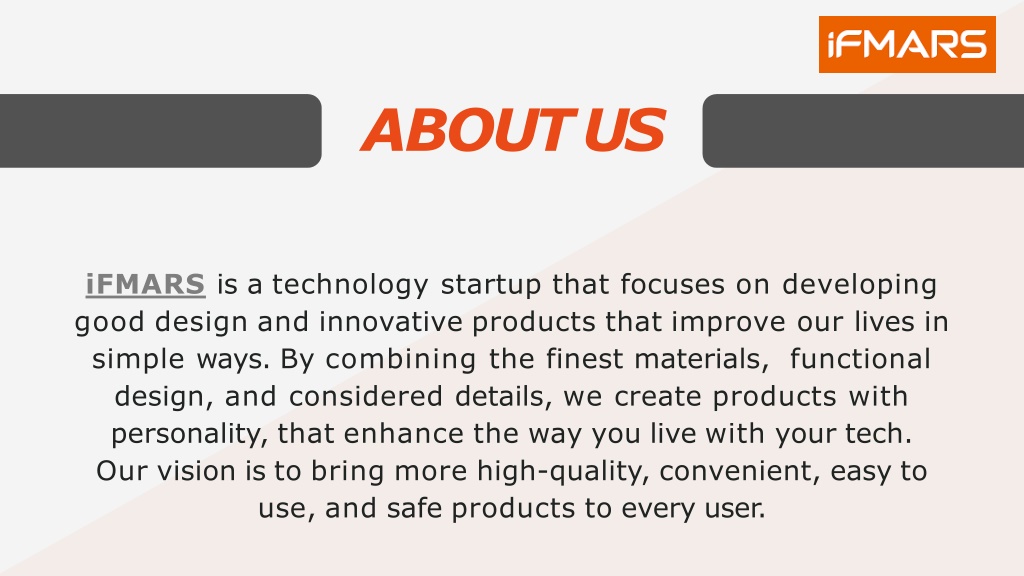 iFMARS

ABOUT US

iFMARS is a technology startup that focuses on developing good design and innovative products that improve our lives in simple ways. By combining the finest materials, functional design, and considered details, we create products with personality, that enhance the way you live with your tech. Our vision is to bring more high-quality, convenient, easy to use, and safe products to every user.